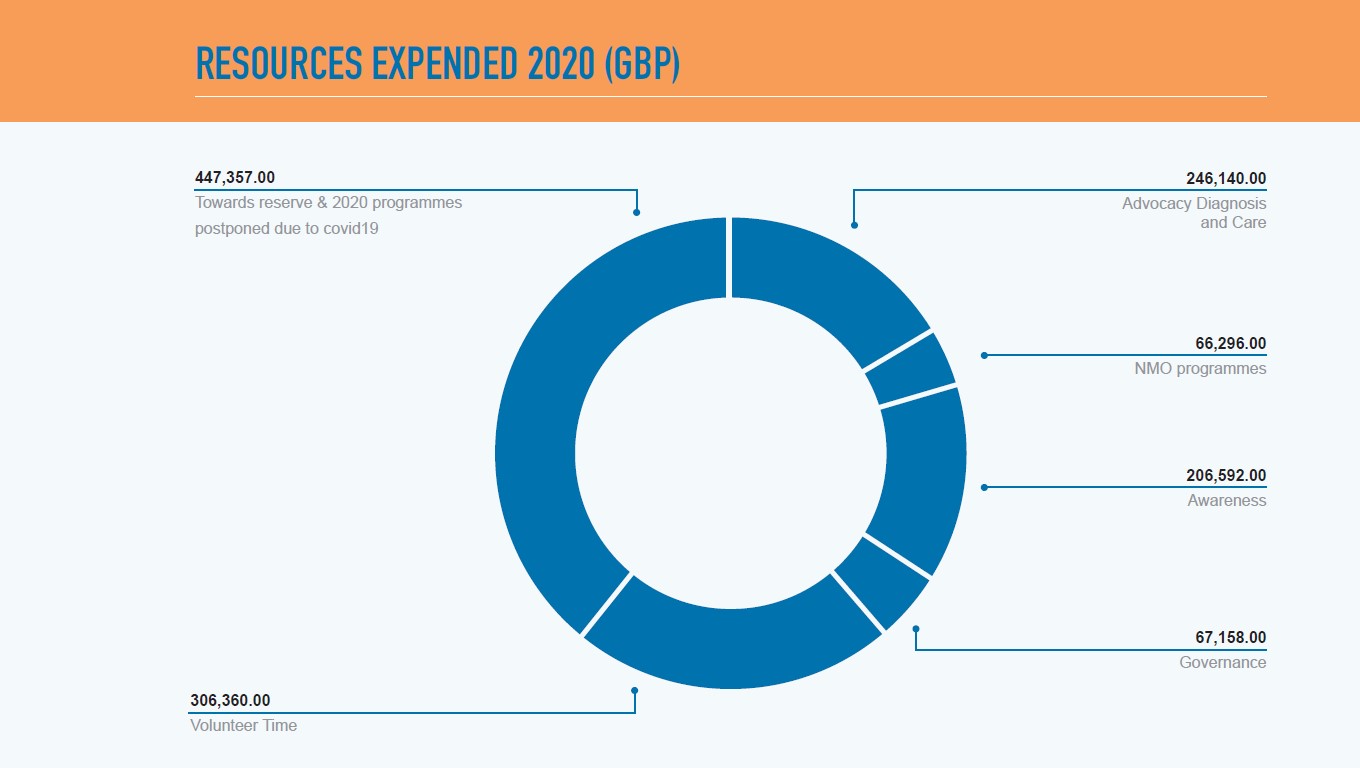 RESOURCES EXPENDED 2020 (GBP)

447,357.00
Towards reserve & 2020 programmes postponed due to covid19

246,140.00
Advocacy Diagnosis and Care

66,296.00
NMO programmes

206,592.00
Awareness

67,158.00
Governance

306,360.00
Volunteer Time